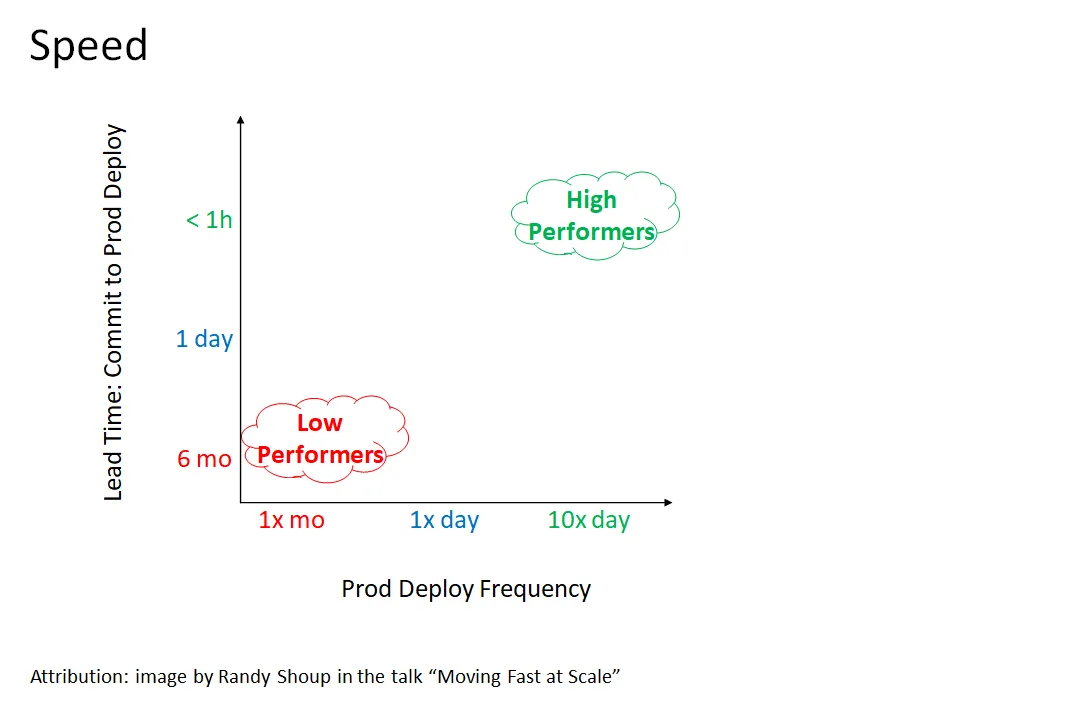 Speed

Lead Time: Commit to Prod Deploy

< 1h

1 day

6 mo

High Performers

Low Performers

1x mo

1x day

10x day

Prod Deploy Frequency

Attribution: image by Randy Shoup in the talk “Moving Fast at Scale”